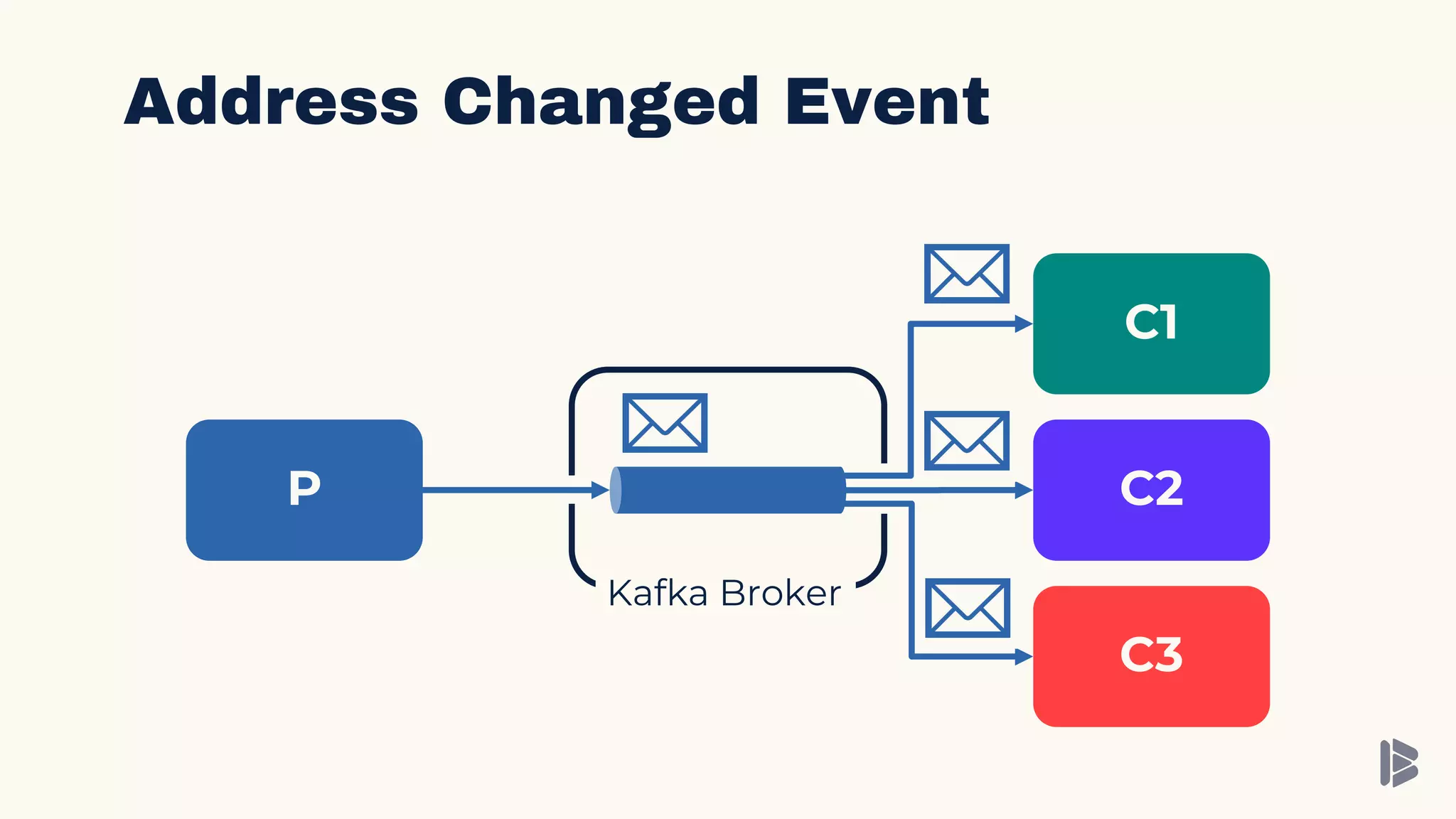 Address Changed Event

P

Kafka Broker

C1

C2

C3